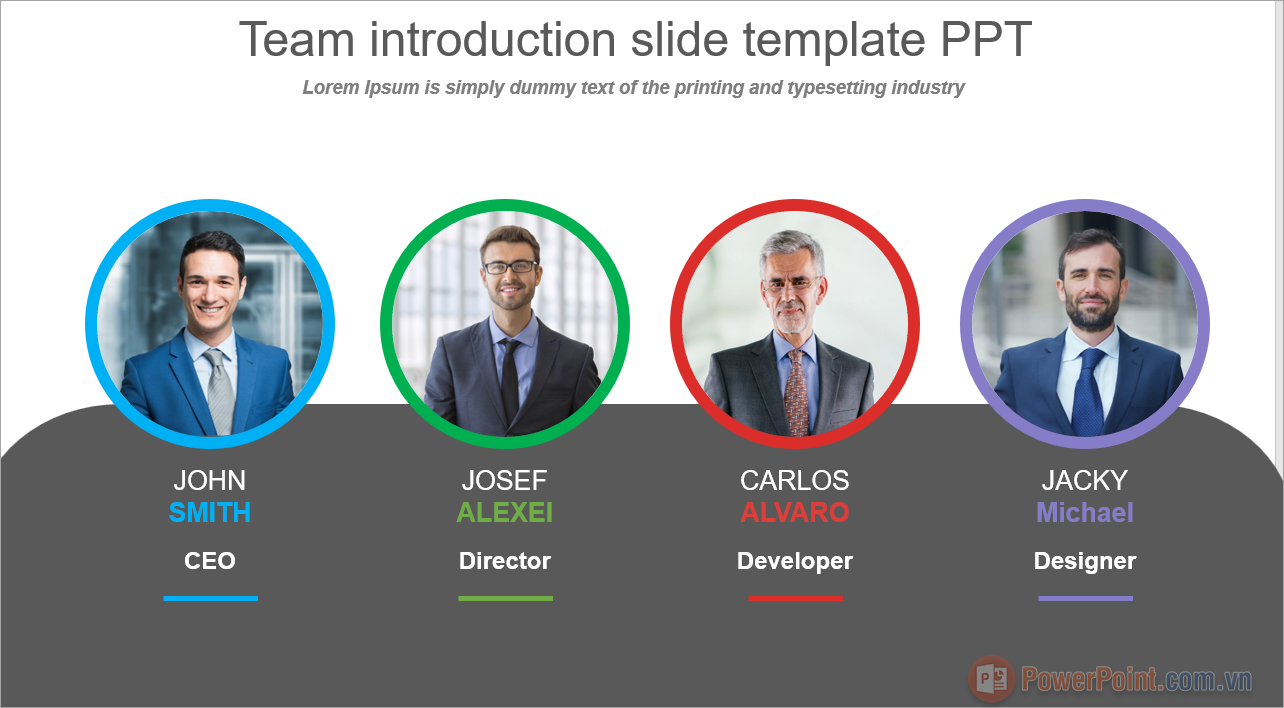 Team introduction slide template PPT

Lorem Ipsum is simply dummy text of the printing and typesetting industry

JOHN
SMITH
CEO

JOSEF
ALEXEI
Director

CARLOS
ALVARO
Developer

JACKY
Michael
Designer

PowerPoint.com.vn